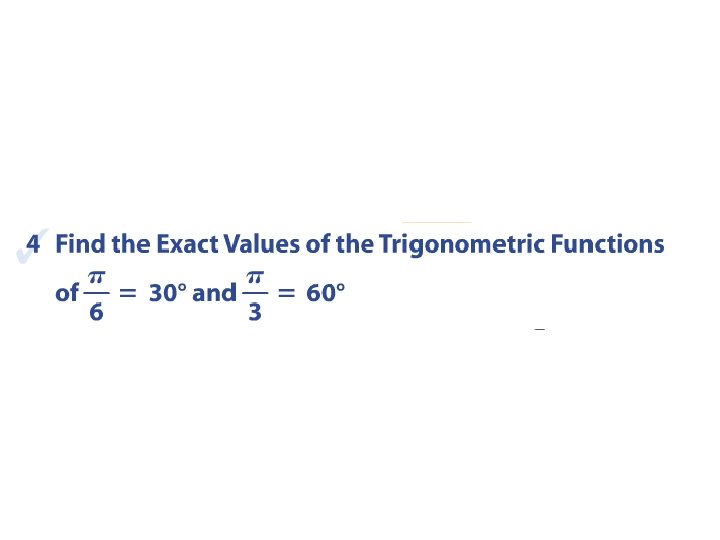 4 Find the Exact Values of the Trigonometric Functions of $\frac{\pi}{6} = 30°$ and $\frac{\pi}{3} = 60°$